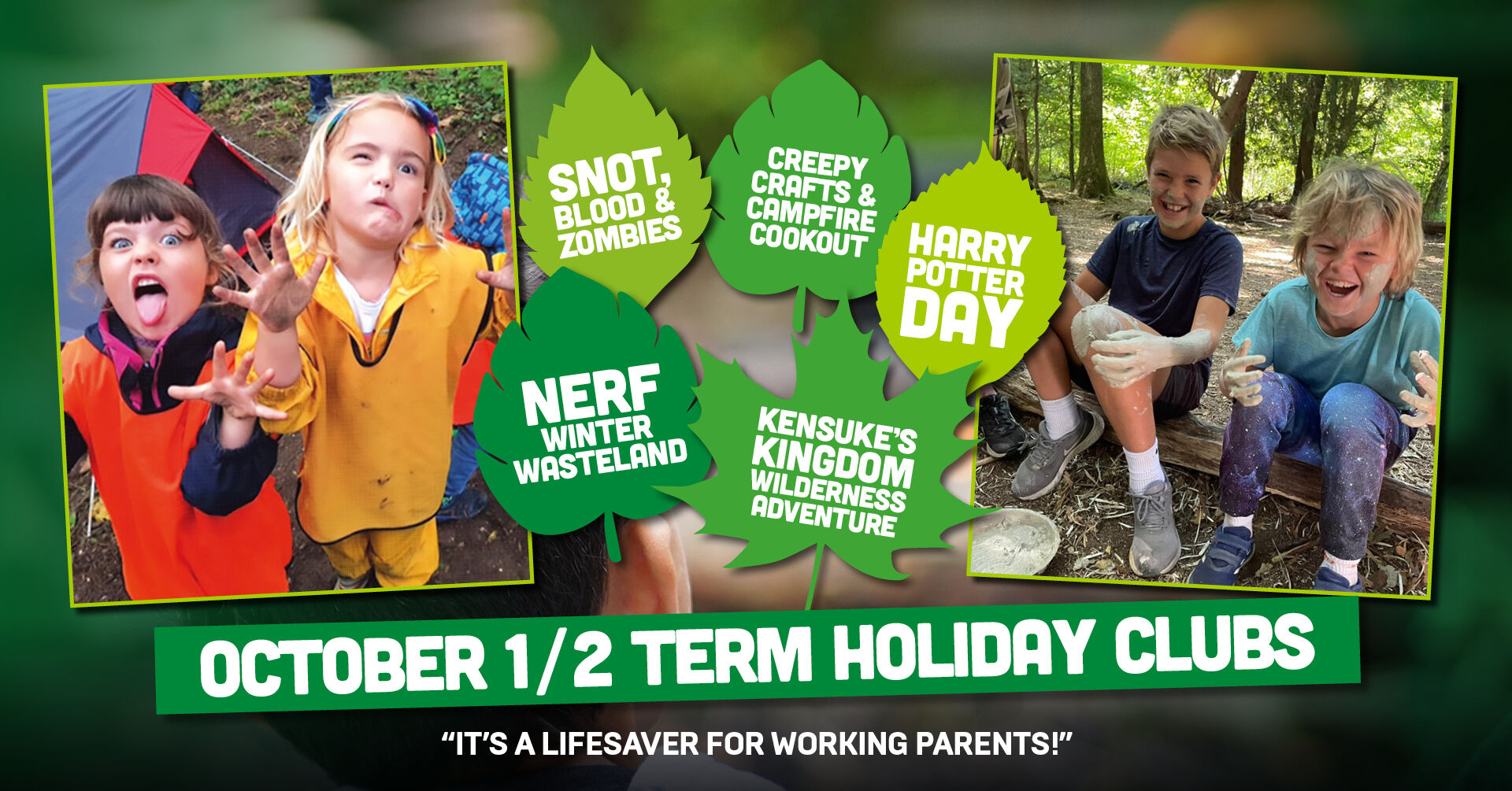 SNOT, BLOOD & ZOMBIES

CREEPY CRAFTS & CAMPFIRE COOKOUT

HARRY POTTER DAY

NERF WINTER WASTELAND

KENSUKE'S KINGDOM WILDERNESS ADVENTURE

OCTOBER 1/2 TERM HOLIDAY CLUBS

"IT'S A LIFESAVER FOR WORKING PARENTS!"